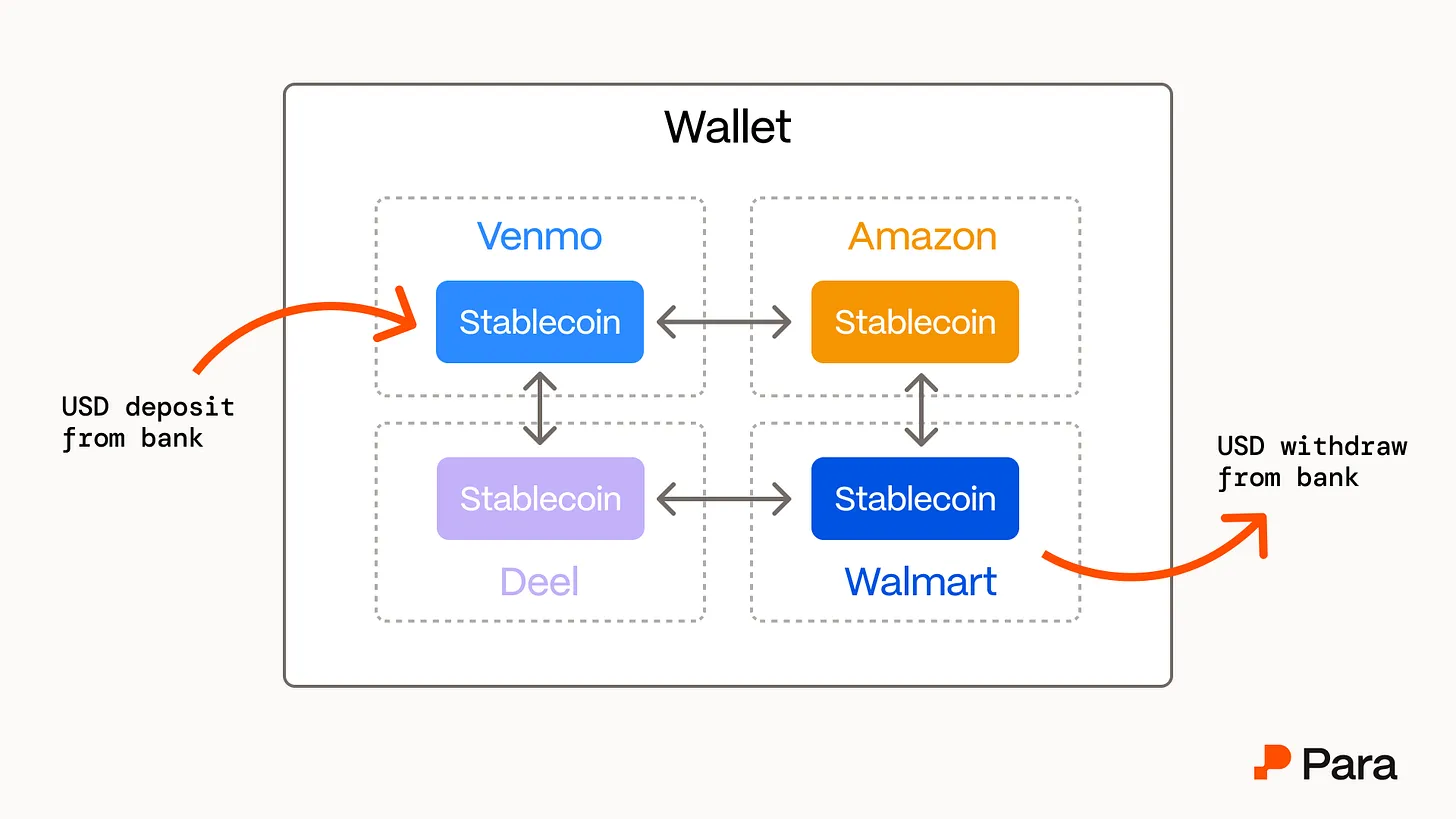 Wallet

Venmo
Stablecoin

Amazon
Stablecoin

Stablecoin
Deel

Stablecoin
Walmart

USD deposit from bank

USD withdraw from bank

Para